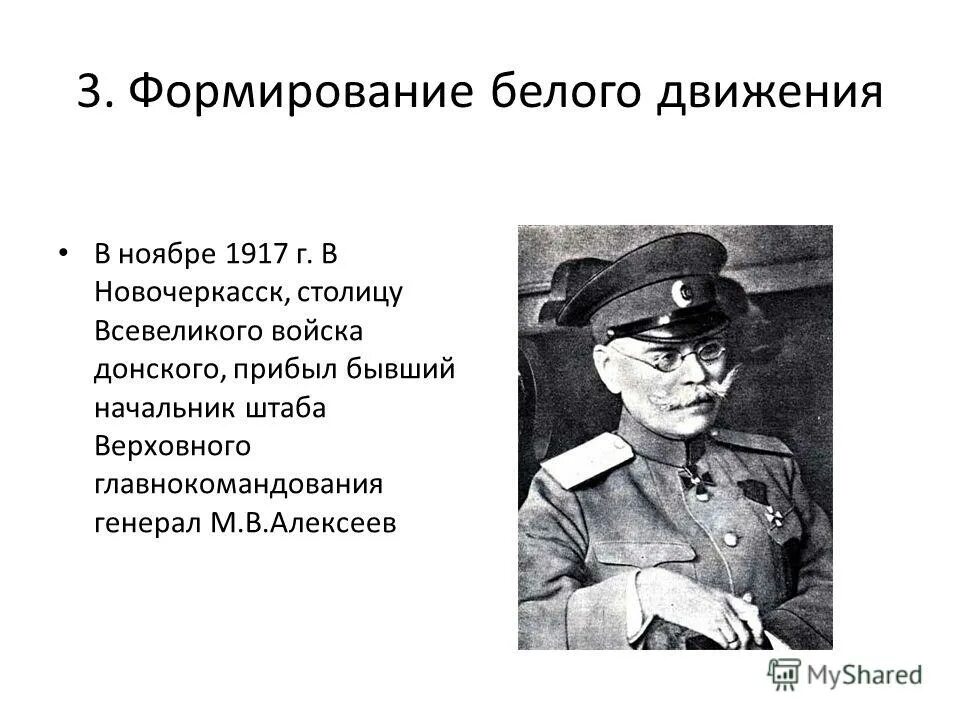 3. Формирование белого движения

• В ноябре 1917 г. В Новочеркасск, столицу Всевеликого войска донского, прибыл бывший начальник штаба Верховного главнокомандования генерал М.В.Алексеев

MyShared